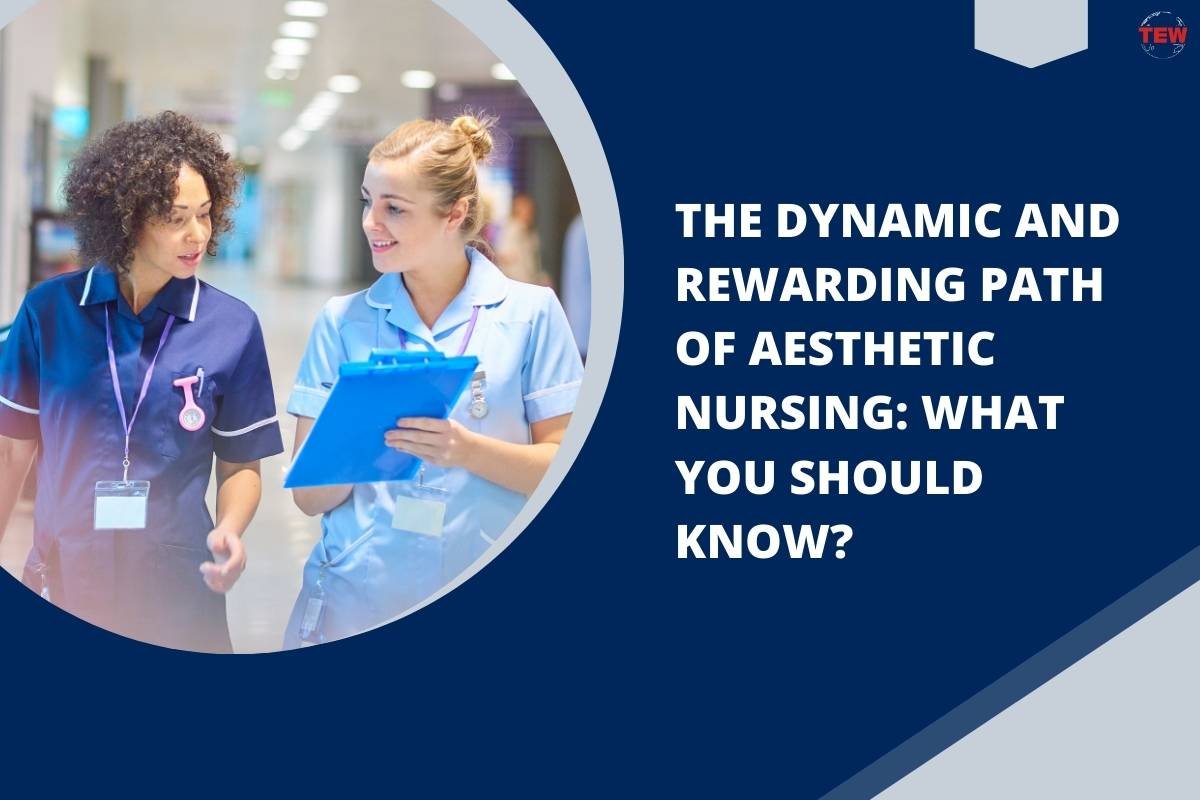 TEW

THE DYNAMIC AND REWARDING PATH OF AESTHETIC NURSING: WHAT YOU SHOULD KNOW?